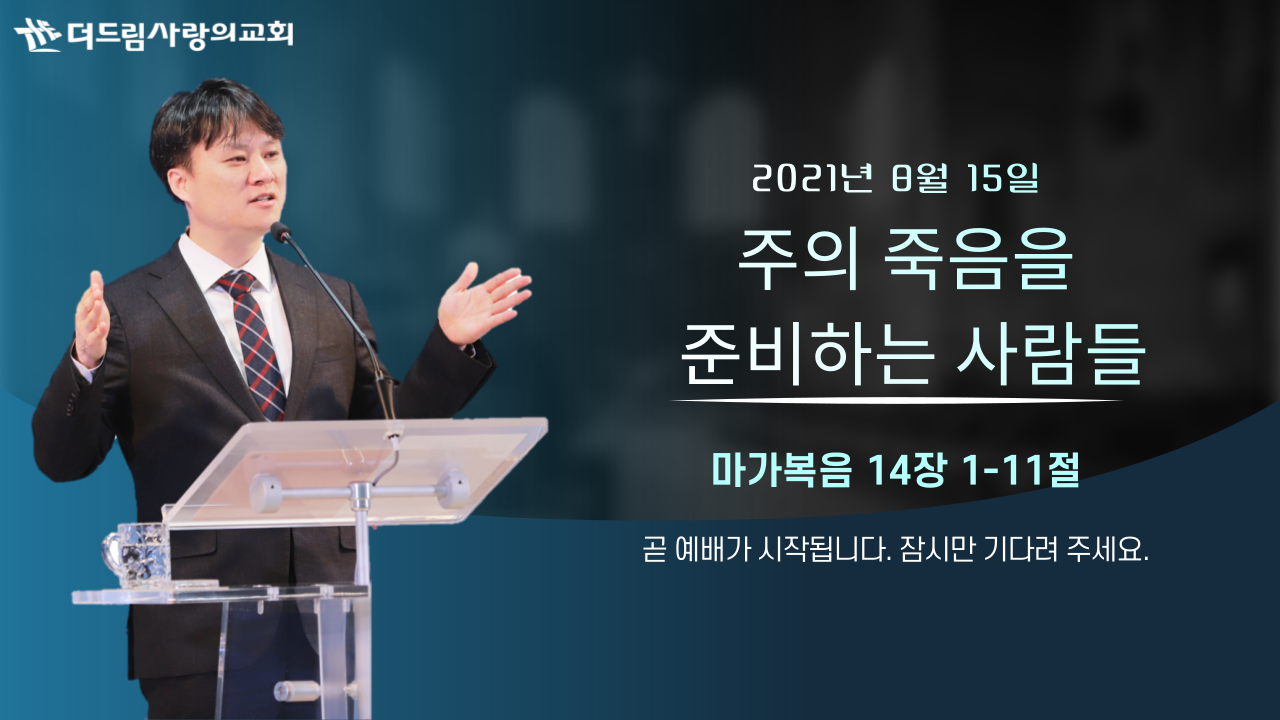 더드림사랑의교회

2021년 8월 15일

주의 죽음을
준비하는 사람들

마가복음 14장 1-11절

곧 예배가 시작됩니다. 잠시만 기다려 주세요.